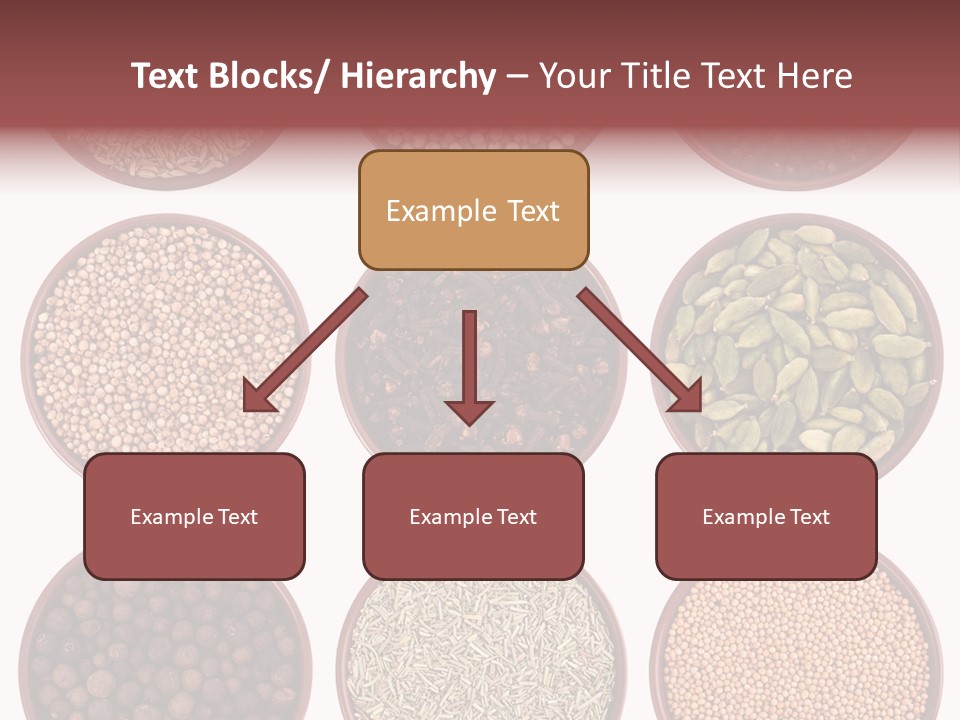 Text Blocks/ Hierarchy – Your Title Text Here

Example Text

Example Text

Example Text

Example Text